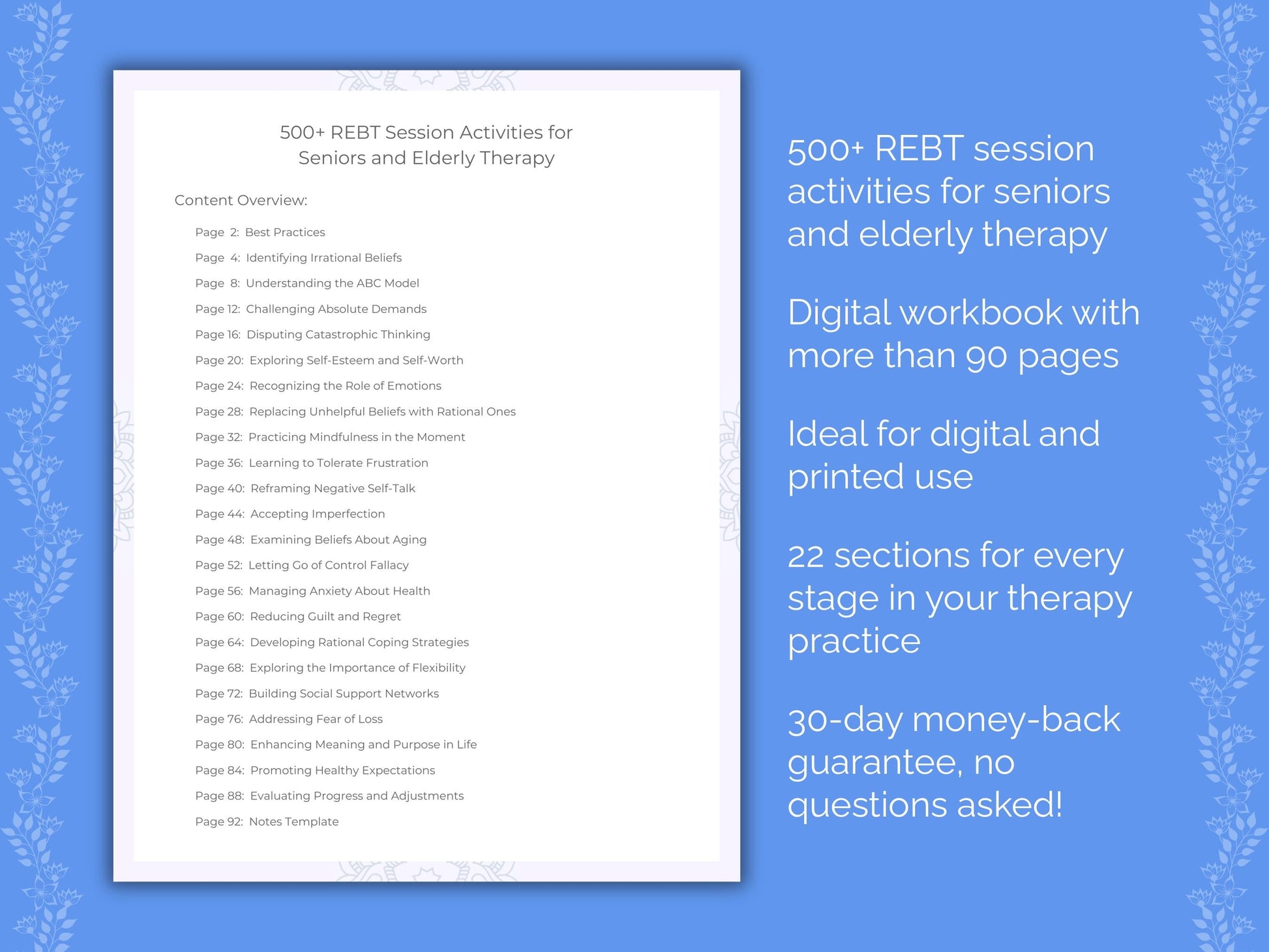 500+ REBT Session Activities for Seniors and Elderly Therapy

Content Overview:

Page 2: Best Practices
Page 4: Identifying Irrational Beliefs
Page 8: Understanding the ABC Model
Page 12: Challenging Absolute Demands
Page 16: Disputing Catastrophic Thinking
Page 20: Exploring Self-Esteem and Self-Worth
Page 24: Recognizing the Role of Emotions
Page 28: Replacing Unhelpful Beliefs with Rational Ones
Page 32: Practicing Mindfulness in the Moment
Page 36: Learning to Tolerate Frustration
Page 40: Reframing Negative Self-Talk
Page 44: Accepting Imperfection
Page 48: Examining Beliefs About Aging
Page 52: Letting Go of Control Fallacy
Page 56: Managing Anxiety About Health
Page 60: Reducing Guilt and Regret
Page 64: Developing Rational Coping Strategies
Page 68: Exploring the Importance of Flexibility
Page 72: Building Social Support Networks
Page 76: Addressing Fear of Loss
Page 80: Enhancing Meaning and Purpose in Life
Page 84: Promoting Healthy Expectations
Page 88: Evaluating Progress and Adjustments
Page 92: Notes Template

500+ REBT session activities for seniors and elderly therapy

Digital workbook with more than 90 pages

Ideal for digital and printed use

22 sections for every stage in your therapy practice

30-day money-back guarantee, no questions asked!